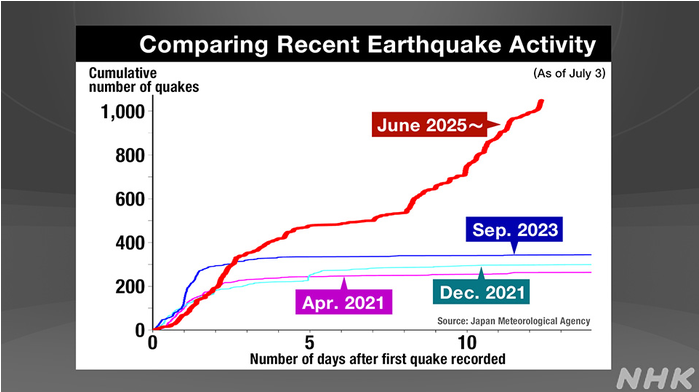 Comparing Recent Earthquake Activity

Cumulative number of quakes

(As of July 3)

1,000
800
600
400
200
0

June 2025～

Sep. 2023

Dec. 2021

Apr. 2021

Source: Japan Meteorological Agency

0
5
10

Number of days after first quake recorded

NHK